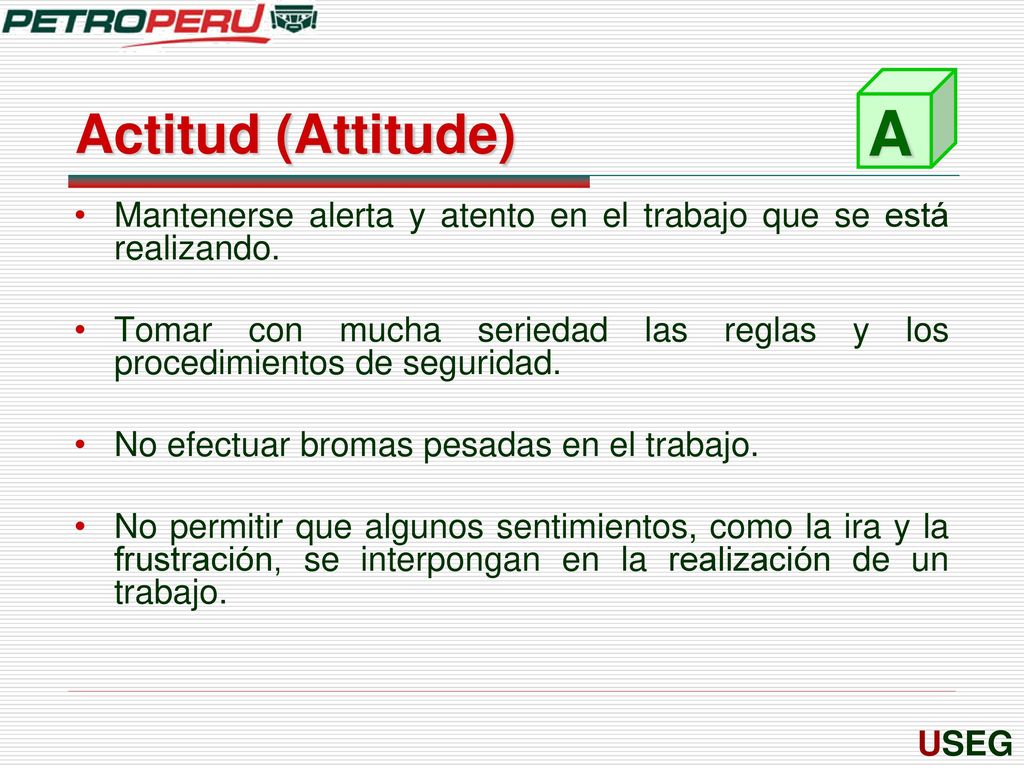 PETROPERU

Actitud (Attitude)

A

• Mantenerse alerta y atento en el trabajo que se está realizando.

• Tomar con mucha seriedad las reglas y los procedimientos de seguridad.

• No efectuar bromas pesadas en el trabajo.

• No permitir que algunos sentimientos, como la ira y la frustración, se interpongan en la realización de un trabajo.

USEG